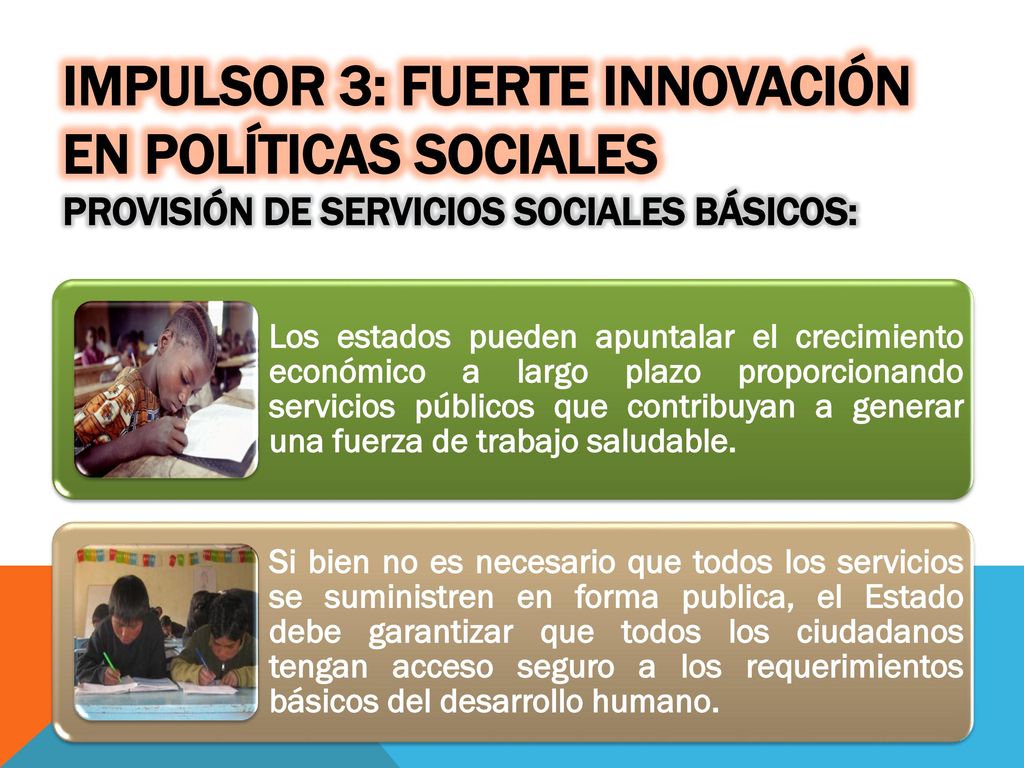 IMPULSOR 3: FUERTE INNOVACIÓN EN POLÍTICAS SOCIALES
PROVISIÓN DE SERVICIOS SOCIALES BÁSICOS:

Los estados pueden apuntalar el crecimiento económico a largo plazo proporcionando servicios públicos que contribuyan a generar una fuerza de trabajo saludable.

Si bien no es necesario que todos los servicios se suministren en forma publica, el Estado debe garantizar que todos los ciudadanos tengan acceso seguro a los requerimientos básicos del desarrollo humano.